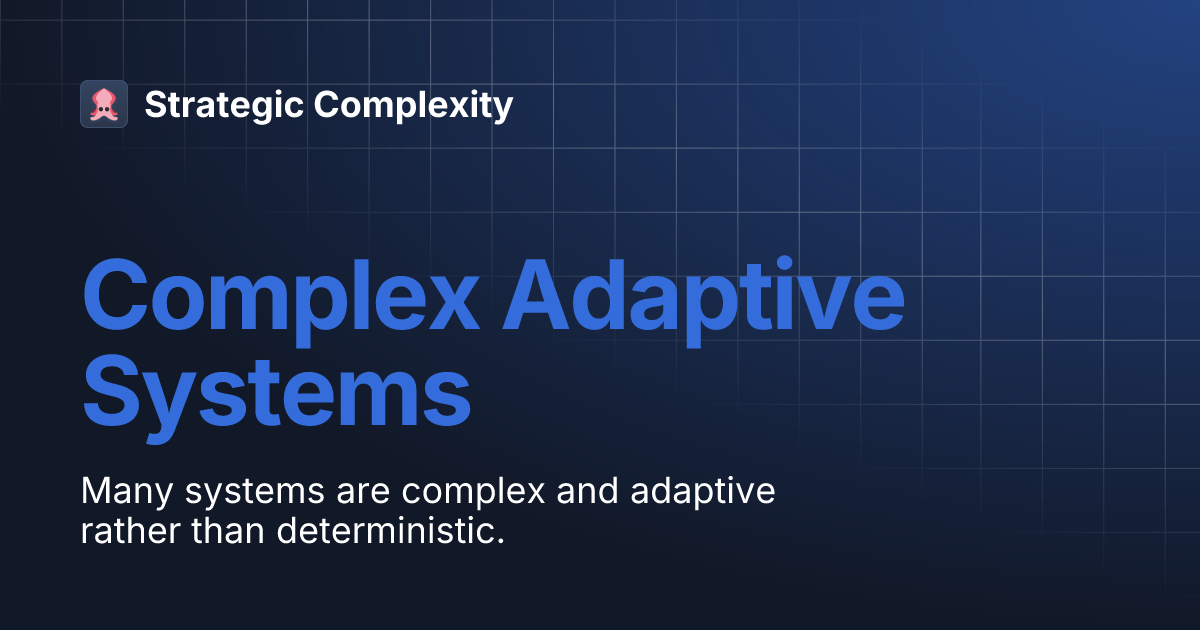 Strategic Complexity

Complex Adaptive Systems

Many systems are complex and adaptive rather than deterministic.